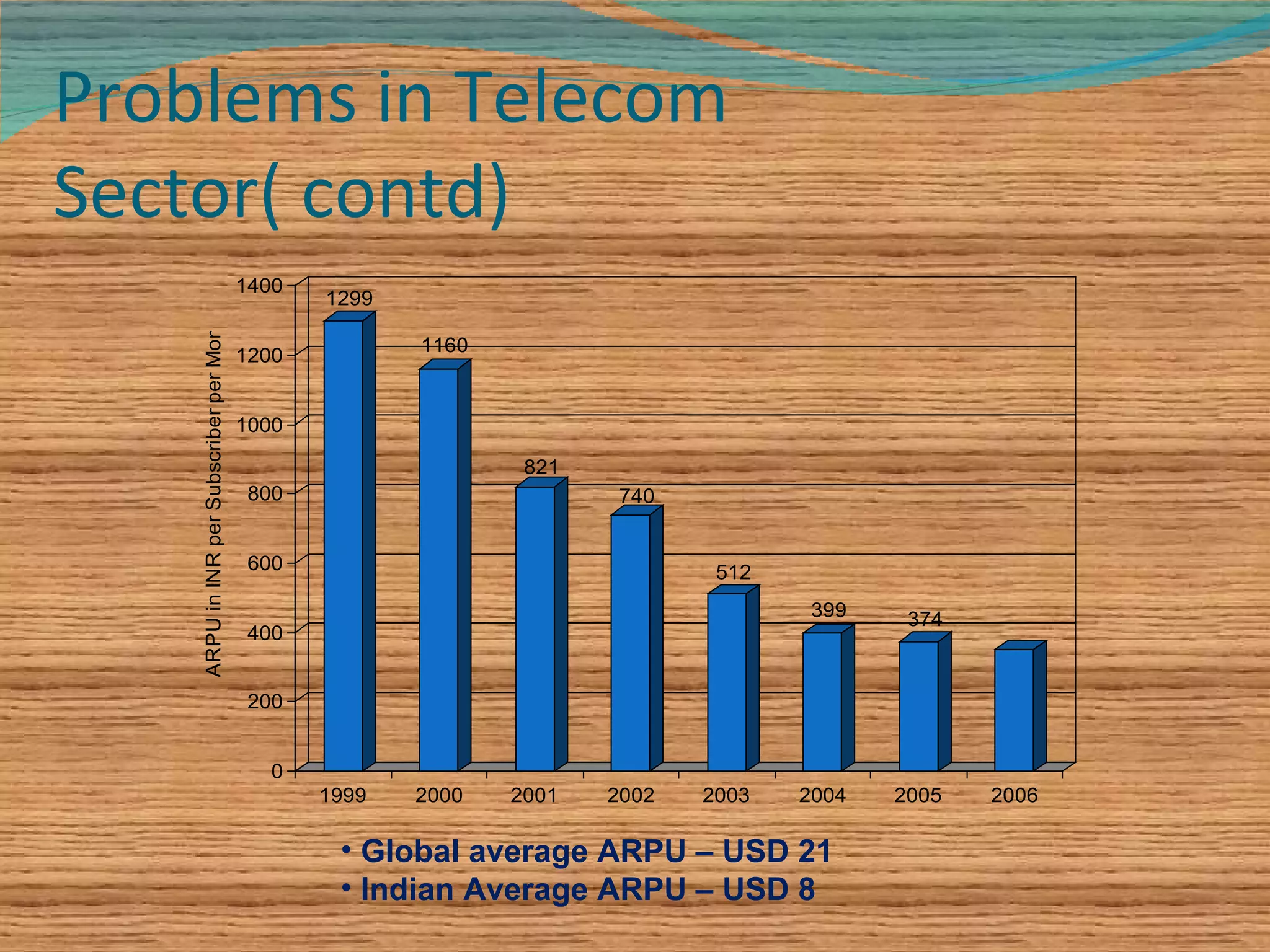 Problems in Telecom Sector( contd)

ARPU in INR per Subscriber per Mor

1400
1200
1000
800
600
400
200
0

1299
1160
821
740
512
399
374

1999
2000
2001
2002
2003
2004
2005
2006

• Global average ARPU – USD 21
• Indian Average ARPU – USD 8